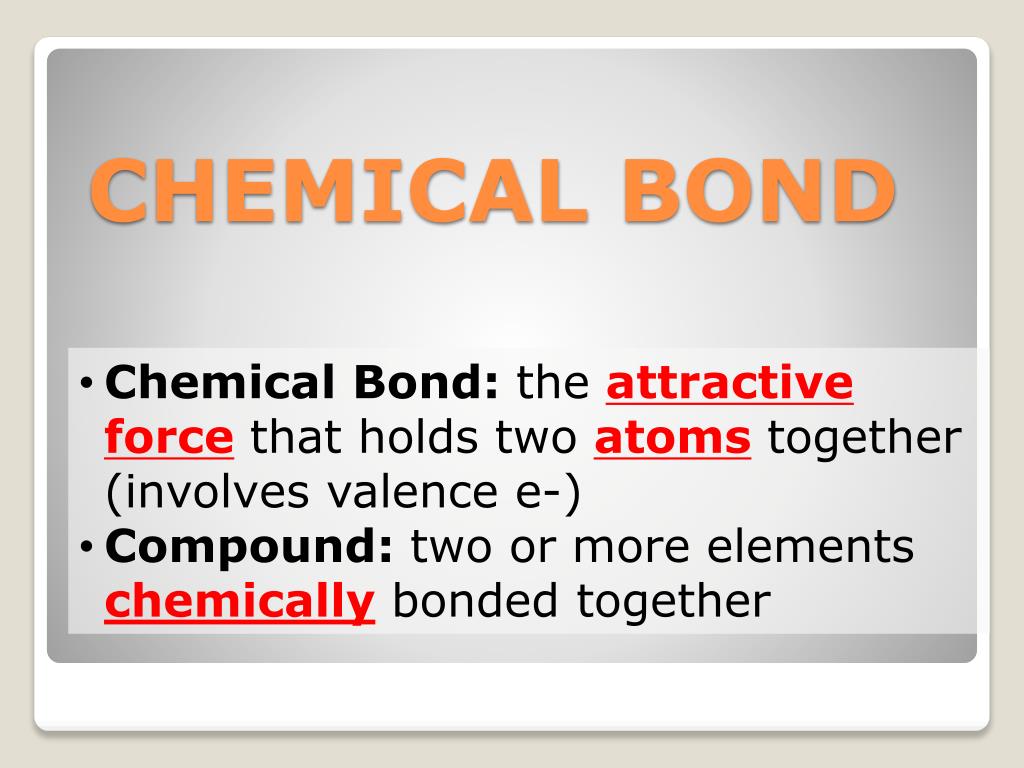 CHEMICAL BOND

• Chemical Bond: the attractive force that holds two atoms together (involves valence e-)
• Compound: two or more elements chemically bonded together